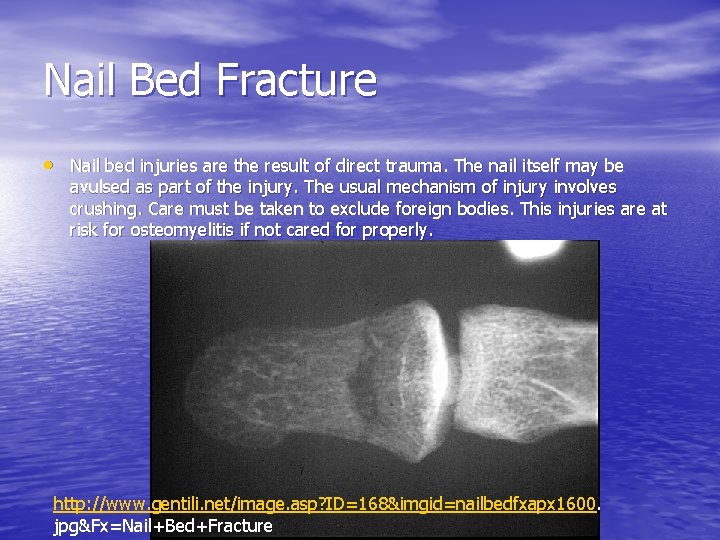 Nail Bed Fracture

• Nail bed injuries are the result of direct trauma. The nail itself may be avulsed as part of the injury. The usual mechanism of injury involves crushing. Care must be taken to exclude foreign bodies. This injuries are at risk for osteomyelitis if not cared for properly.

http://www.gentili.net/image.asp?ID=168&imgid=nailbedfxapx1600.jpg&Fx=Nail+Bed+Fracture